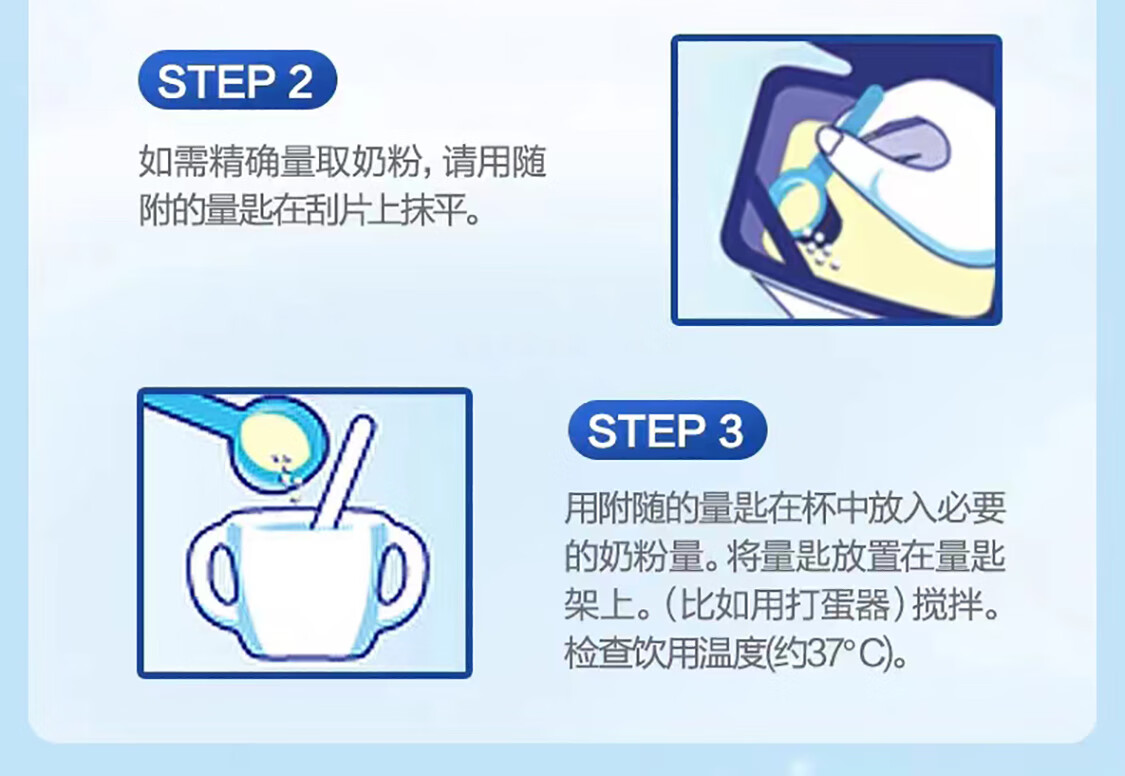 STEP 2

如需精确量取奶粉，请用随附的量匙在刮片上抹平。

STEP 3

用附随的量匙在杯中放入必要的奶粉量。将量匙放置在量匙架上。（比如用打蛋器）搅拌。检查饮用温度(约37°C)。